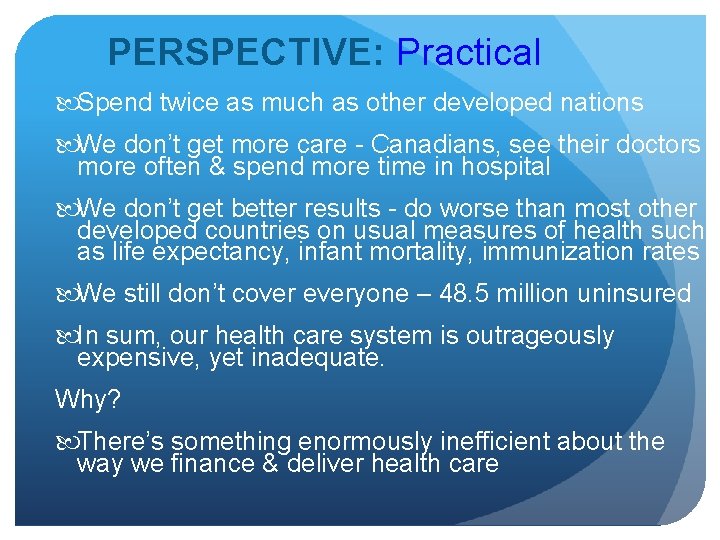 PERSPECTIVE: Practical

Spend twice as much as other developed nations

We don't get more care - Canadians, see their doctors more often & spend more time in hospital

We don't get better results - do worse than most other developed countries on usual measures of health such as life expectancy, infant mortality, immunization rates

We still don't cover everyone – 48.5 million uninsured

In sum, our health care system is outrageously expensive, yet inadequate.

Why?

There's something enormously inefficient about the way we finance & deliver health care